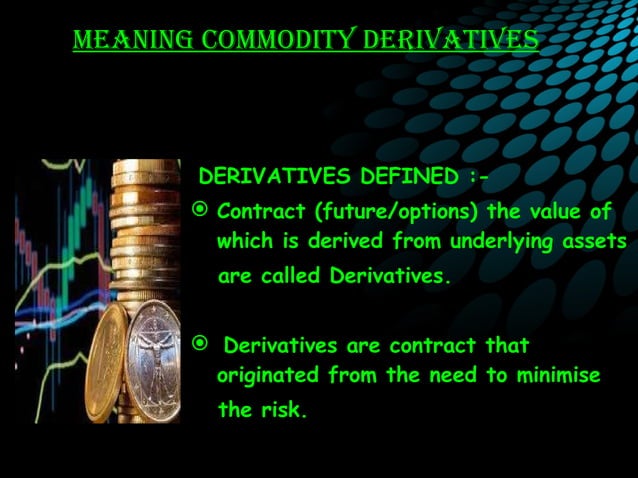 MEANING COMMODITY DERIVATIVES

DERIVATIVES DEFINED :-

◉ Contract (future/options) the value of which is derived from underlying assets are called Derivatives.

◉ Derivatives are contract that originated from the need to minimise the risk.